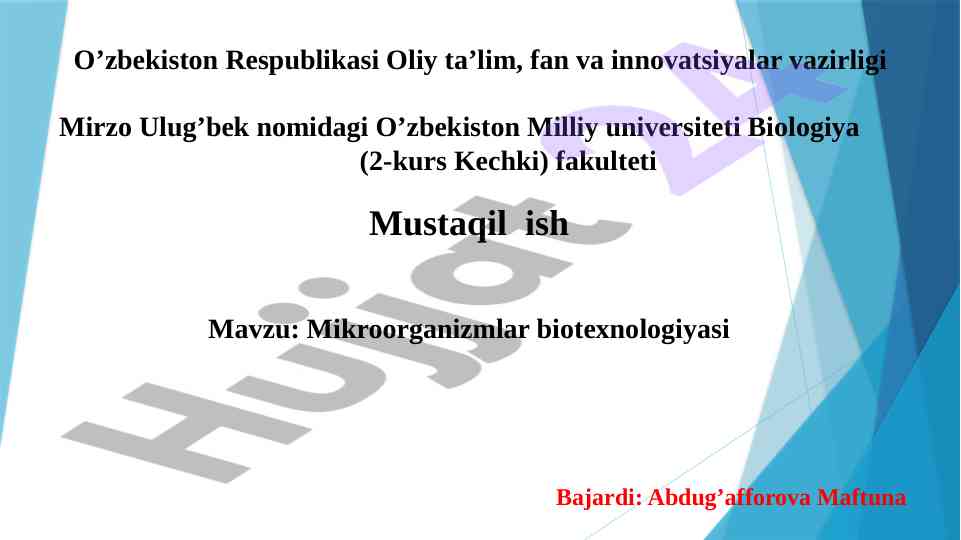 O’zbekiston Respublikasi Oliy ta’lim, fan va innovatsiyalar vazirligi

Mirzo Ulug’bek nomidagi O’zbekiston Milliy universiteti Biologiya (2-kurs Kechki) fakulteti

Mustaqil ish

Mavzu: Mikroorganizmlar biotexnologiyasi

Bajardi: Abdug’afforova Maftuna

Hujjat.uz